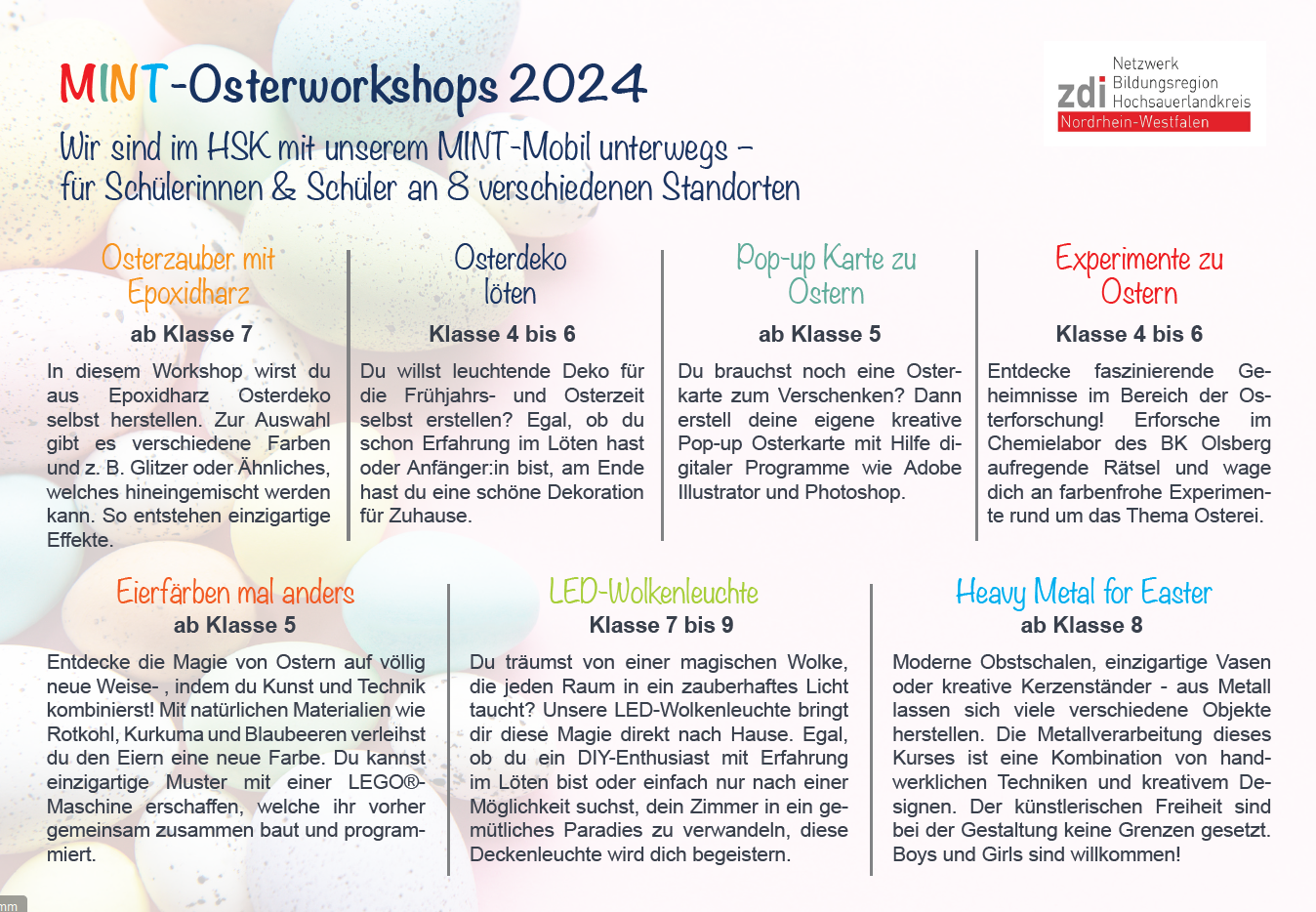 MINT-Osterworkshops 2024

Wir sind im HSK mit unserem MINT-Mobil unterwegs – für Schülerinnen & Schüler an 8 verschiedenen Standorten

zdi Netzwerk Bildungsregion Hochsauerlandkreis Nordrhein-Westfalen

Osterzauber mit Epoxidharz
ab Klasse 7
In diesem Workshop wirst du aus Epoxidharz Osterdeko selbst herstellen. Zur Auswahl gibt es verschiedene Farben und z. B. Glitzer oder Ähnliches, welches hineingemischt werden kann. So entstehen einzigartige Effekte.

Osterdeko löten
Klasse 4 bis 6
Du willst leuchtende Deko für die Frühjahrs- und Osterzeit selbst erstellen? Egal, ob du schon Erfahrung im Löten hast oder Anfänger:in bist, am Ende hast du eine schöne Dekoration für Zuhause.

Pop-up Karte zu Ostern
ab Klasse 5
Du brauchst noch eine Osterkarte zum Verschenken? Dann erstell deine eigene kreative Pop-up Osterkarte mit Hilfe digitaler Programme wie Adobe Illustrator und Photoshop.

Experimente zu Ostern
Klasse 4 bis 6
Entdecke faszinierende Geheimnisse im Bereich der Osterforschung! Erforsche im Chemielabor des BK Olsberg aufregende Rätsel und wage dich an farbenfrohe Experimente rund um das Thema Osterei.

Eierfärben mal anders
ab Klasse 5
Entdecke die Magie von Ostern auf völlig neue Weise- , indem du Kunst und Technik kombinierst! Mit natürlichen Materialien wie Rotkohl, Kurkuma und Blaubeeren verleihst du den Eiern eine neue Farbe. Du kannst einzigartige Muster mit einer LEGO®-Maschine erschaffen, welche ihr vorher gemeinsam zusammen baut und programmiert.

LED-Wolkenleuchte
Klasse 7 bis 9
Du träumst von einer magischen Wolke, die jeden Raum in ein zauberhaftes Licht taucht? Unsere LED-Wolkenleuchte bringt dir diese Magie direkt nach Hause. Egal, ob du ein DIY-Enthusiast mit Erfahrung im Löten bist oder einfach nur nach einer Möglichkeit suchst, dein Zimmer in ein gemütliches Paradies zu verwandeln, diese Deckenleuchte wird dich begeistern.

Heavy Metal for Easter
ab Klasse 8
Moderne Obstschalen, einzigartige Vasen oder kreative Kerzenständer - aus Metall lassen sich viele verschiedene Objekte herstellen. Die Metallverarbeitung dieses Kurses ist eine Kombination von handwerklichen Techniken und kreativem Designen. Der künstlerischen Freiheit sind bei der Gestaltung keine Grenzen gesetzt. Boys und Girls sind willkommen!